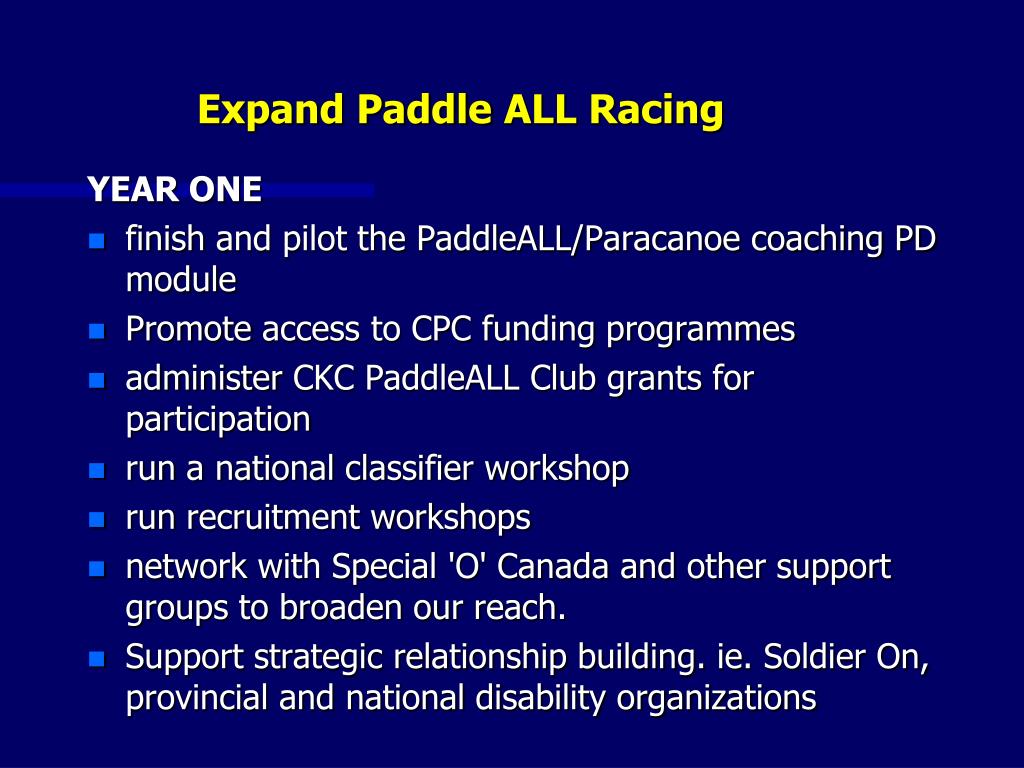 Expand Paddle ALL Racing

YEAR ONE

- finish and pilot the PaddleALL/Paracanoe coaching PD module
- Promote access to CPC funding programmes
- administer CKC PaddleALL Club grants for participation
- run a national classifier workshop
- run recruitment workshops
- network with Special 'O' Canada and other support groups to broaden our reach.
- Support strategic relationship building. ie. Soldier On, provincial and national disability organizations